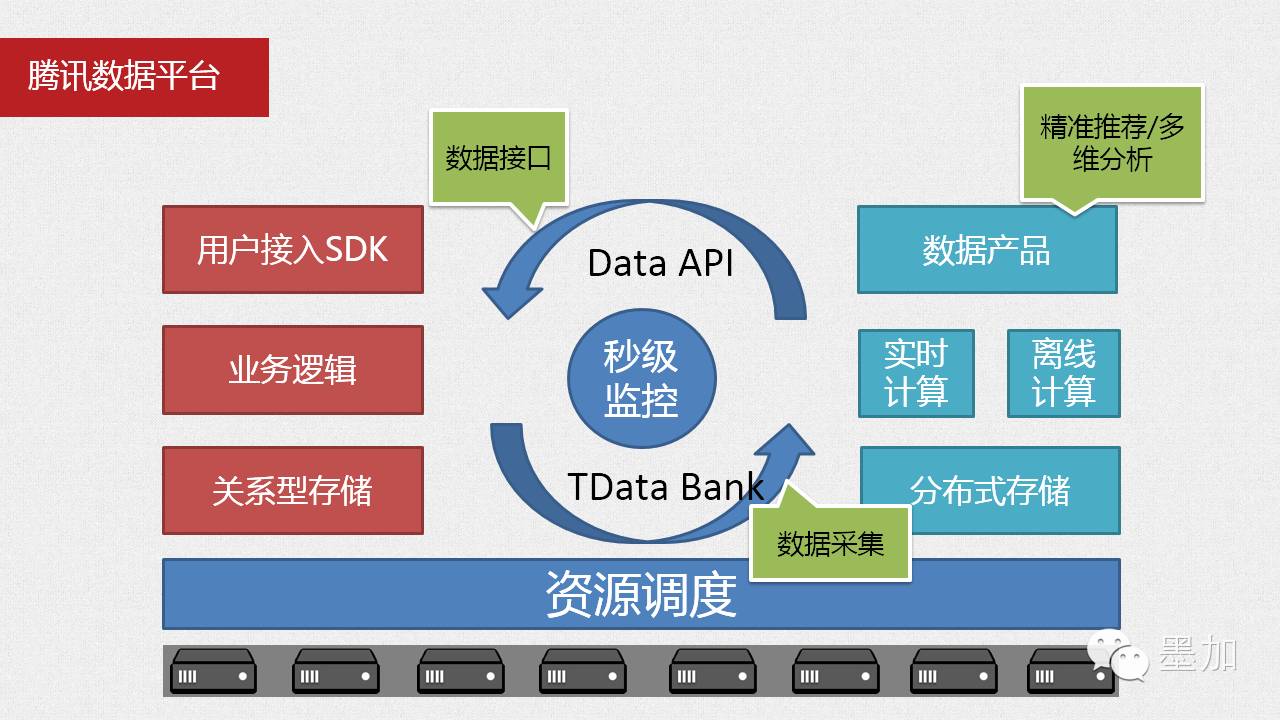 腾讯数据平台

数据接口

精准推荐/多维分析

用户接入SDK

Data API

数据产品

业务逻辑

秒级监控

实时计算

离线计算

关系型存储

TData Bank

分布式存储

数据采集

资源调度

墨加